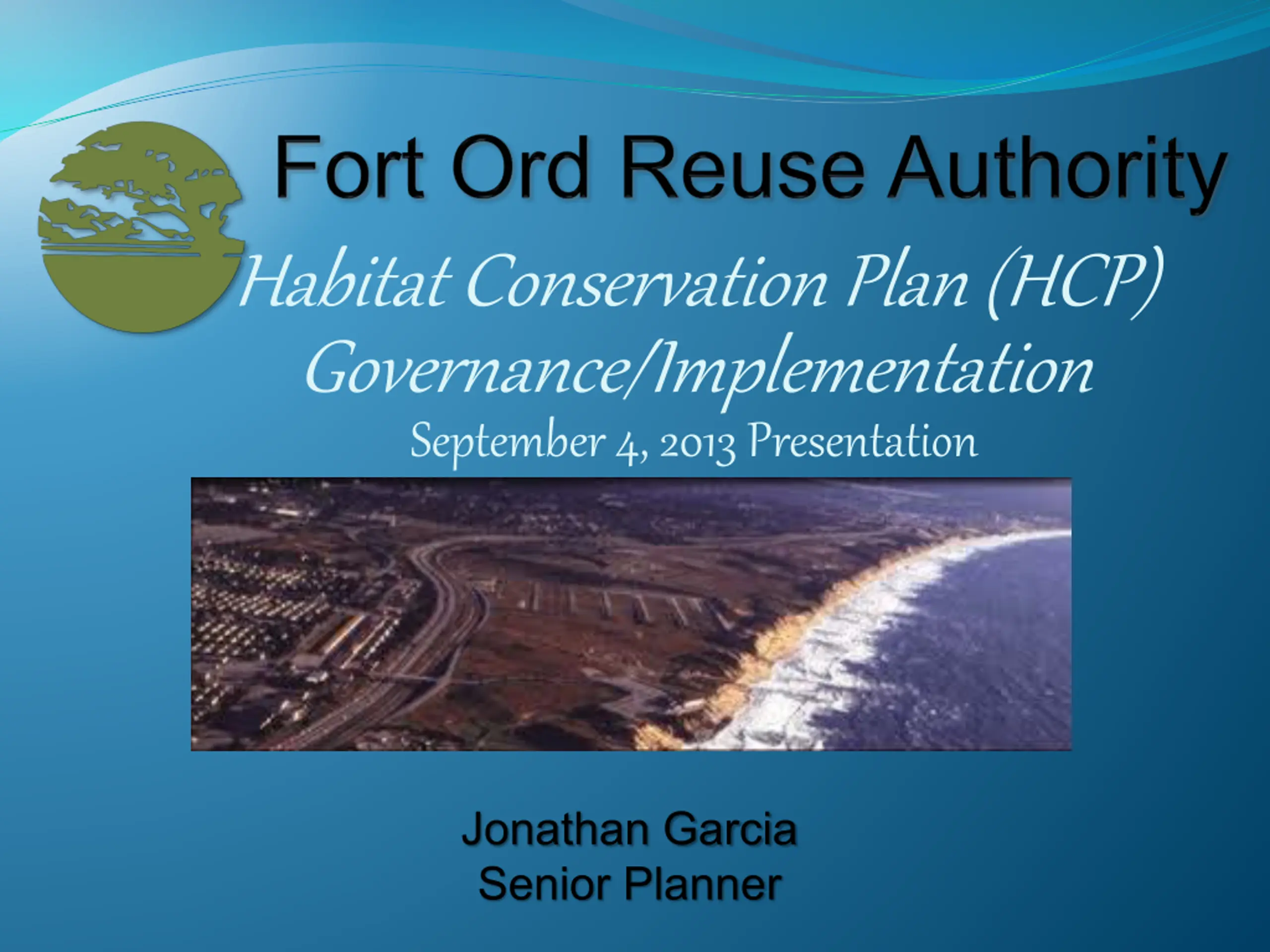 Fort Ord Reuse Authority

Habitat Conservation Plan (HCP)
Governance/Implementation
September 4, 2013 Presentation

Jonathan Garcia
Senior Planner